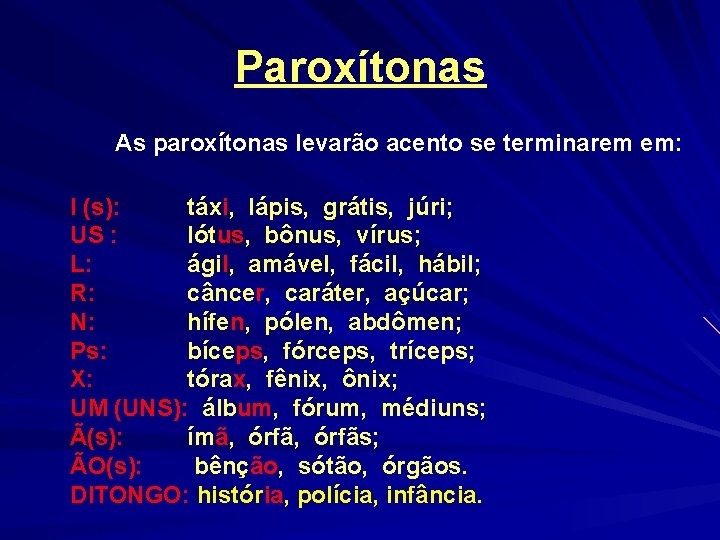 Paroxítonas

As paroxítonas levarão acento se terminarem em:

I (s): táxi, lápis, grátis, júri;
US : lótus, bônus, vírus;
L: ágil, amável, fácil, hábil;
R: câncer, caráter, açúcar;
N: hífen, pólen, abdômen;
Ps: bíceps, fórceps, tríceps;
X: tórax, fênix, ônix;
UM (UNS): álbum, fórum, médiuns;
Ã(s): ímã, órfã, órfãs;
ÃO(s): bênção, sótão, órgãos.
DITONGO: história, polícia, infância.